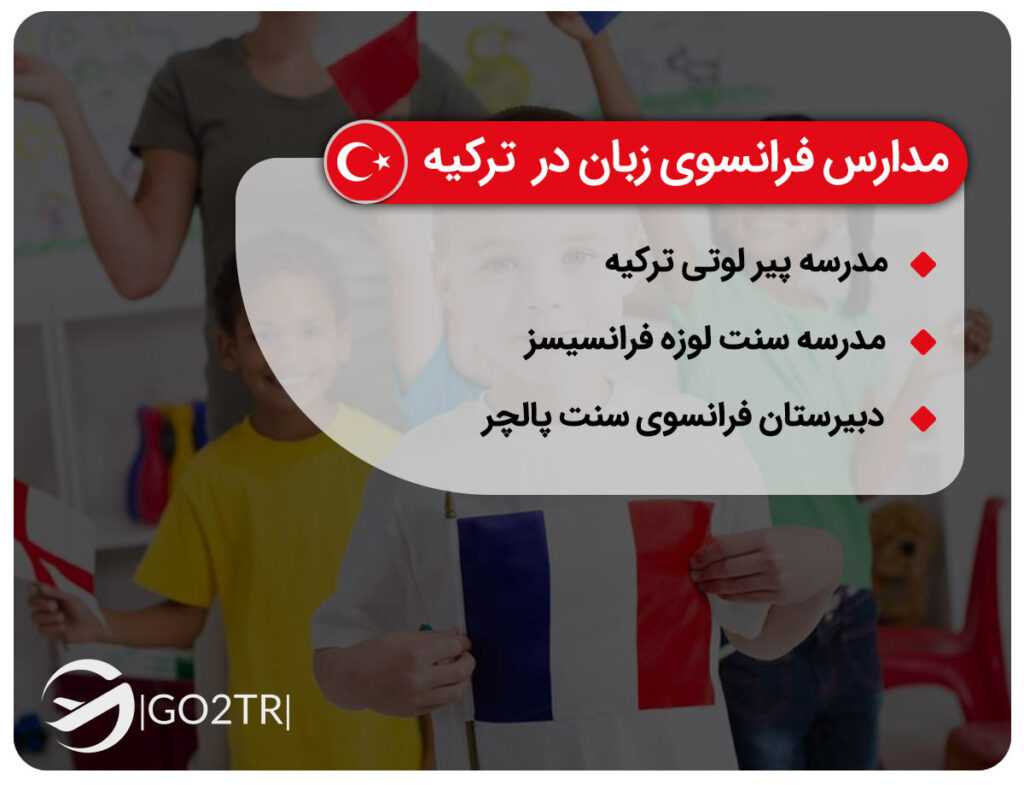 مدارس فرانسوی زبان در ترکیه

مدرسه پیر لوتی ترکیه

مدرسه سنت لوزه فرانسیسز

دبیرستان فرانسوی سنت پالچر

|GO2TR|